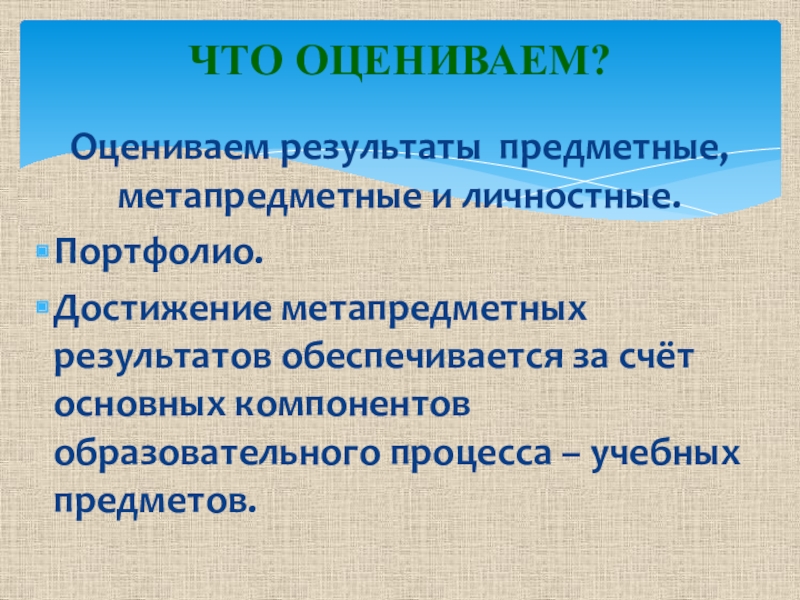 ЧТО ОЦЕНИВАЕМ?

Оцениваем результаты предметные, метапредметные и личностные.

Портфолио.

Достижение метапредметных результатов обеспечивается за счёт основных компонентов образовательного процесса – учебных предметов.